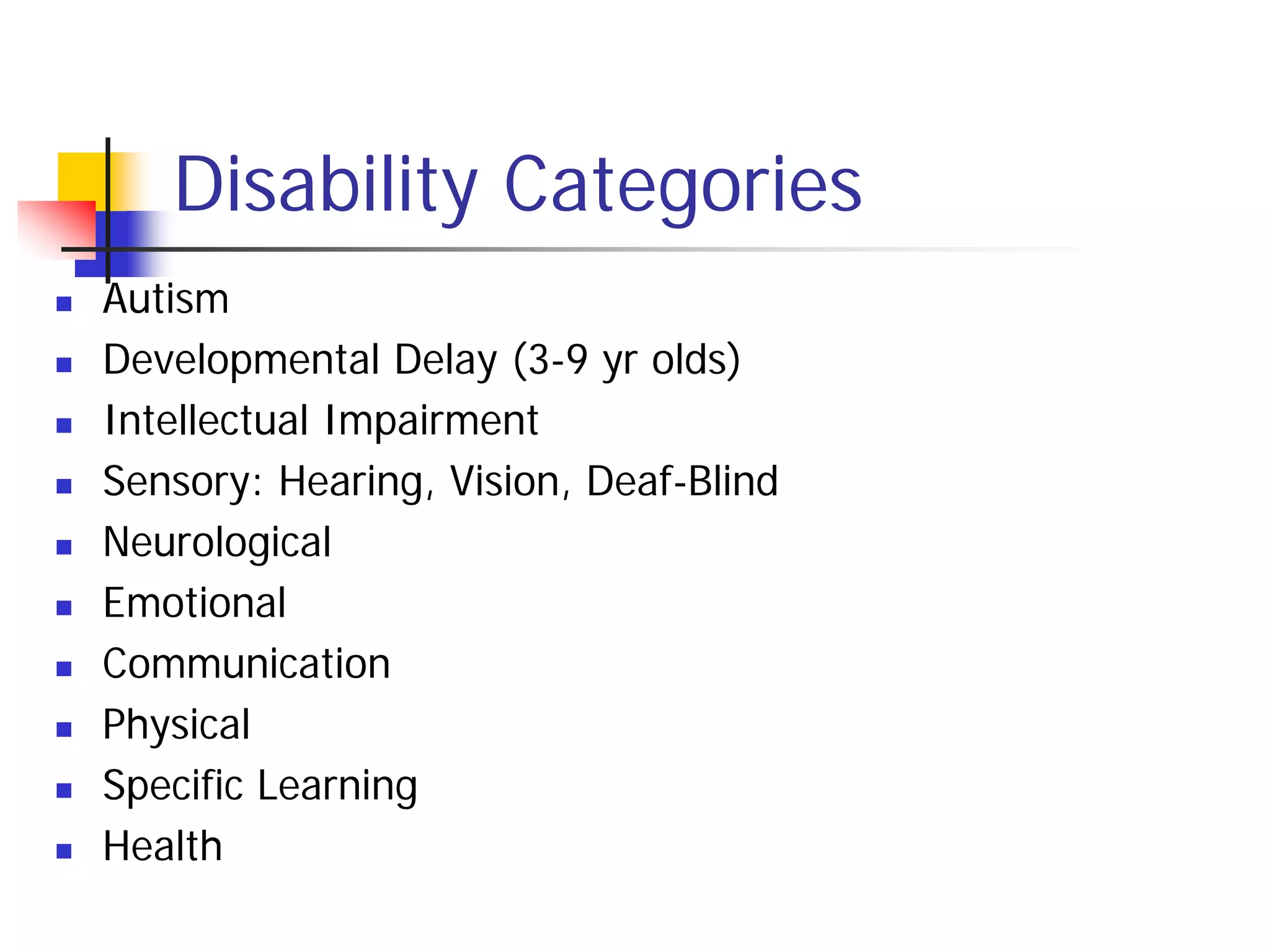 Disability Categories

- Autism
- Developmental Delay (3-9 yr olds)
- Intellectual Impairment
- Sensory: Hearing, Vision, Deaf-Blind
- Neurological
- Emotional
- Communication
- Physical
- Specific Learning
- Health